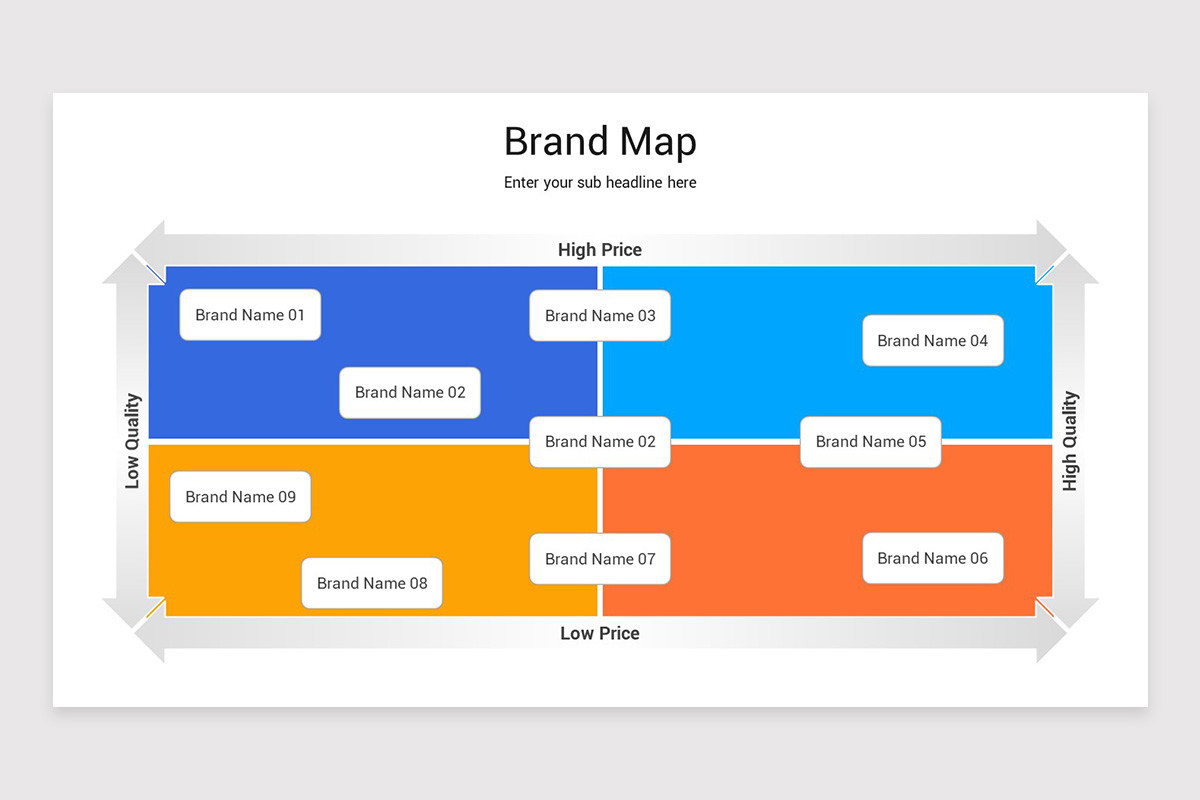 Brand Map

Enter your sub headline here

High Price

Low Quality

High Quality

Brand Name 01

Brand Name 03

Brand Name 04

Brand Name 02

Brand Name 02

Brand Name 05

Brand Name 09

Brand Name 07

Brand Name 06

Brand Name 08

Low Price